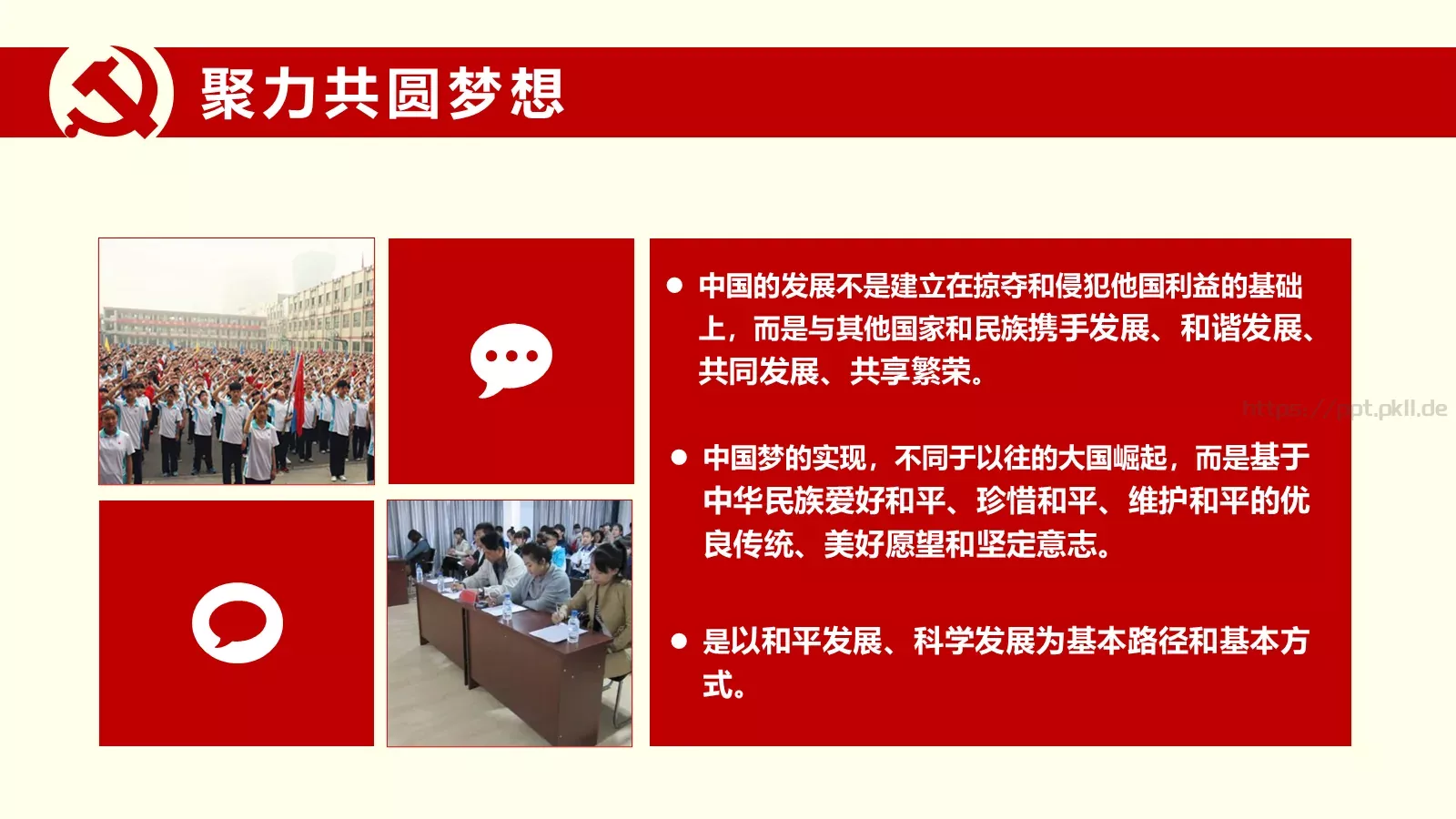 聚力共圆梦想

● 中国的发展不是建立在掠夺和侵犯他国利益的基础上，而是与其他国家和民族携手发展、和谐发展、共同发展、共享繁荣。

https://ppt.pkll.de

● 中国梦的实现，不同于以往的大国崛起，而是基于中华民族爱好和平、珍惜和平、维护和平的优良传统、美好愿望和坚定意志。

● 是以和平发展、科学发展为基本路径和基本方式。